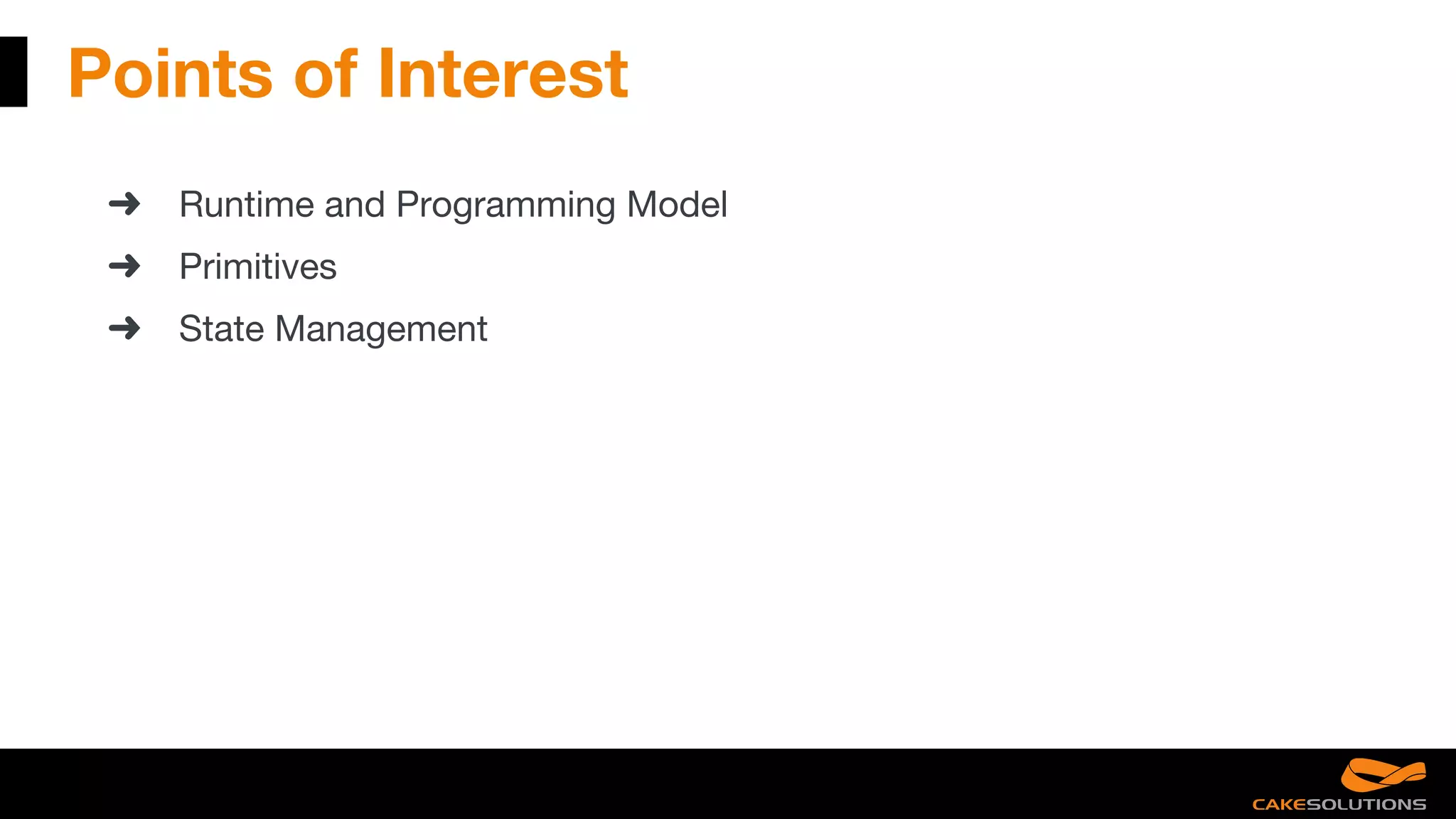 Points of Interest

➜ Runtime and Programming Model
➜ Primitives
➜ State Management

CAKESOLUTIONS